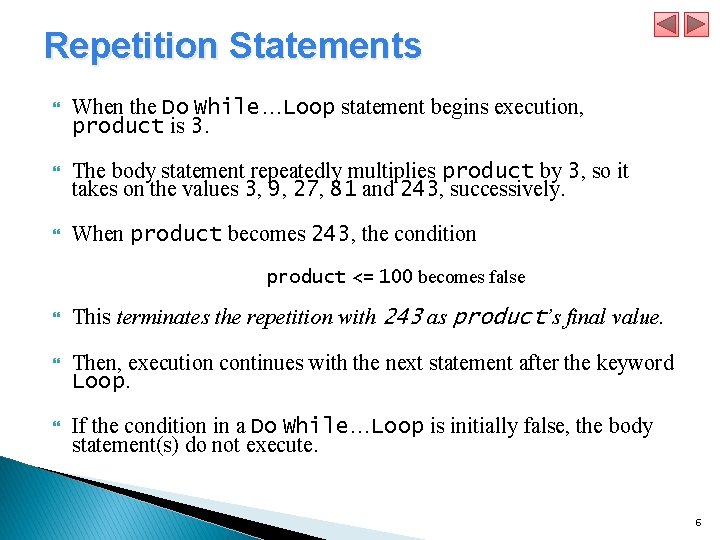 Repetition Statements

When the Do While…Loop statement begins execution, product is 3.

The body statement repeatedly multiplies product by 3, so it takes on the values 3, 9, 27, 81 and 243, successively.

When product becomes 243, the condition

product <= 100 becomes false

This terminates the repetition with 243 as product's final value.

Then, execution continues with the next statement after the keyword Loop.

If the condition in a Do While…Loop is initially false, the body statement(s) do not execute.

6